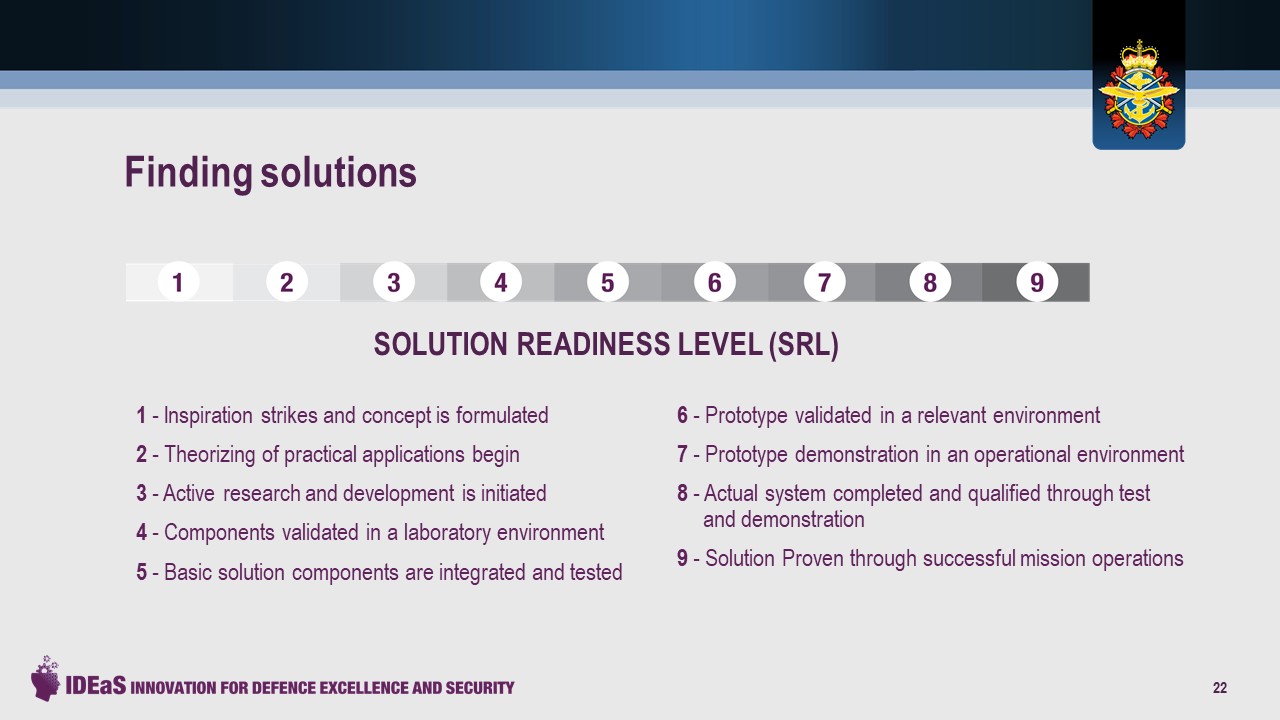 Finding solutions

1 2 3 4 5 6 7 8 9

SOLUTION READINESS LEVEL (SRL)

1 - Inspiration strikes and concept is formulated

2 - Theorizing of practical applications begin

3 - Active research and development is initiated

4 - Components validated in a laboratory environment

5 - Basic solution components are integrated and tested

6 - Prototype validated in a relevant environment

7 - Prototype demonstration in an operational environment

8 - Actual system completed and qualified through test and demonstration

9 - Solution Proven through successful mission operations

IDEaS INNOVATION FOR DEFENCE EXCELLENCE AND SECURITY

22